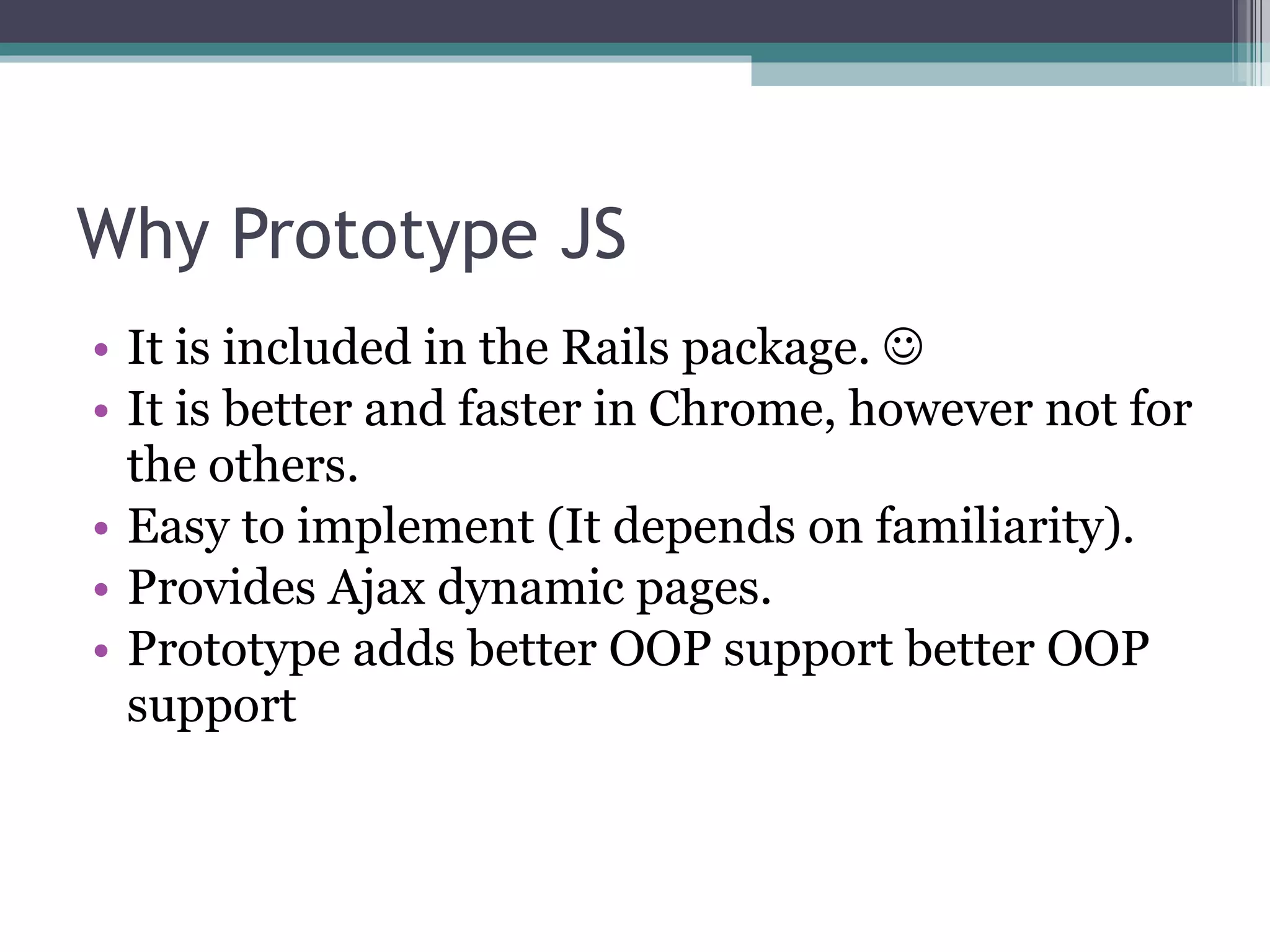 Why Prototype JS

• It is included in the Rails package. ☺
• It is better and faster in Chrome, however not for the others.
• Easy to implement (It depends on familiarity).
• Provides Ajax dynamic pages.
• Prototype adds better OOP support better OOP support